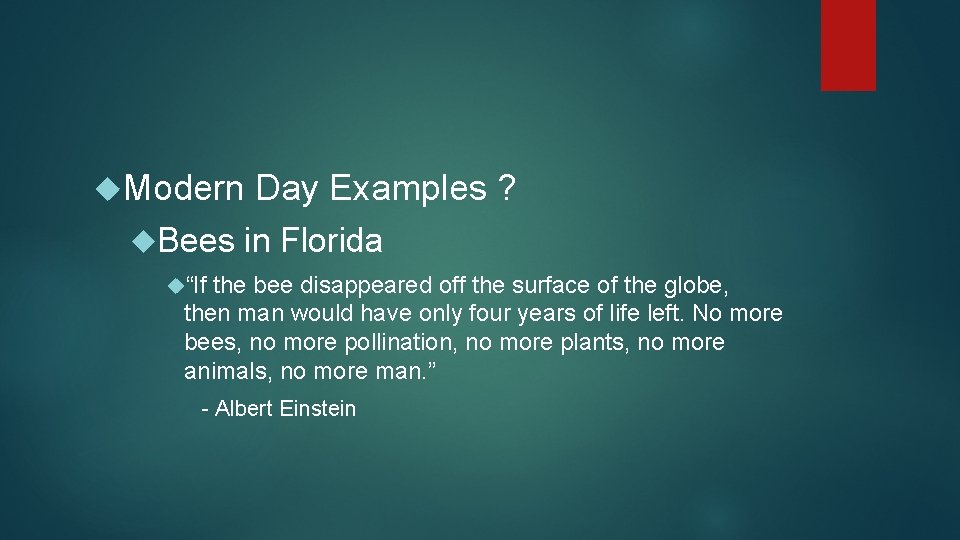 Modern Day Examples ?

Bees in Florida

“If the bee disappeared off the surface of the globe, then man would have only four years of life left. No more bees, no more pollination, no more plants, no more animals, no more man.”

- Albert Einstein